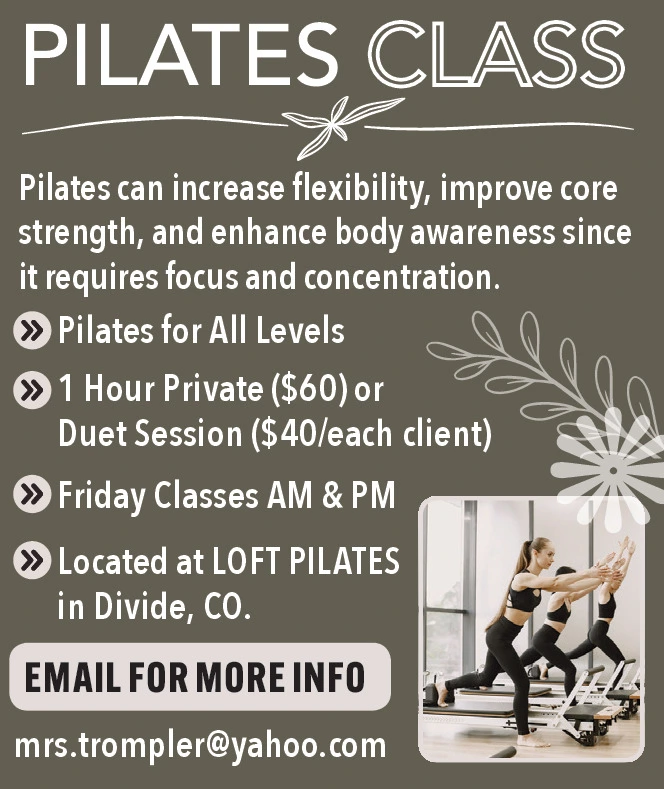 PILATES CLASS

Pilates can increase flexibility, improve core strength, and enhance body awareness since it requires focus and concentration.

» Pilates for All Levels

» 1 Hour Private ($60) or Duet Session ($40/each client)

» Friday Classes AM & PM

» Located at LOFT PILATES in Divide, CO.

EMAIL FOR MORE INFO

mrs.trompler@yahoo.com